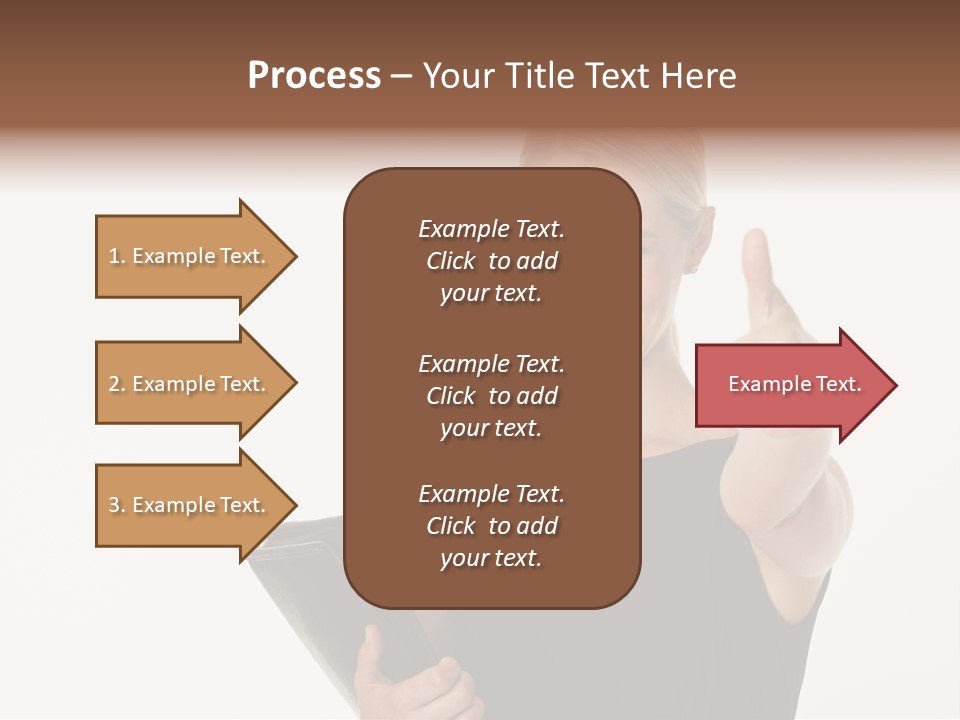 Process – Your Title Text Here

1. Example Text.

2. Example Text.

3. Example Text.

Example Text. Click to add your text.

Example Text. Click to add your text.

Example Text. Click to add your text.

Example Text.